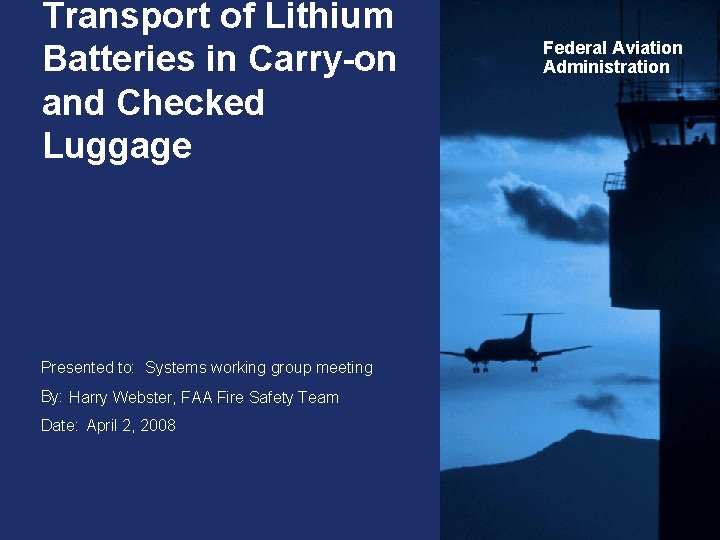 Transport of Lithium Batteries in Carry-on and Checked Luggage

Federal Aviation Administration

Presented to: Systems working group meeting

By: Harry Webster, FAA Fire Safety Team

Date: April 2, 2008